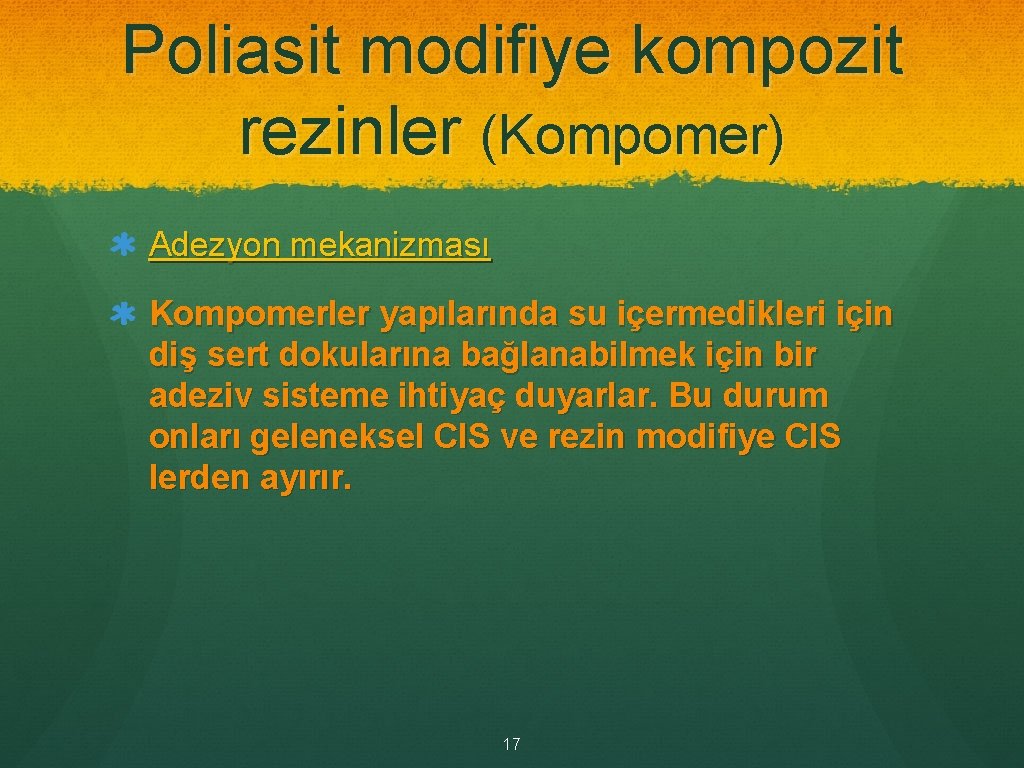 Poliasit modifiye kompozit rezinler (Kompomer)

Adezyon mekanizması

Kompomerler yapılarında su içermedikleri için diş sert dokularına bağlanabilmek için bir adeziv sisteme ihtiyaç duyarlar. Bu durum onları geleneksel CIS ve rezin modifiye CIS lerden ayırır.

17